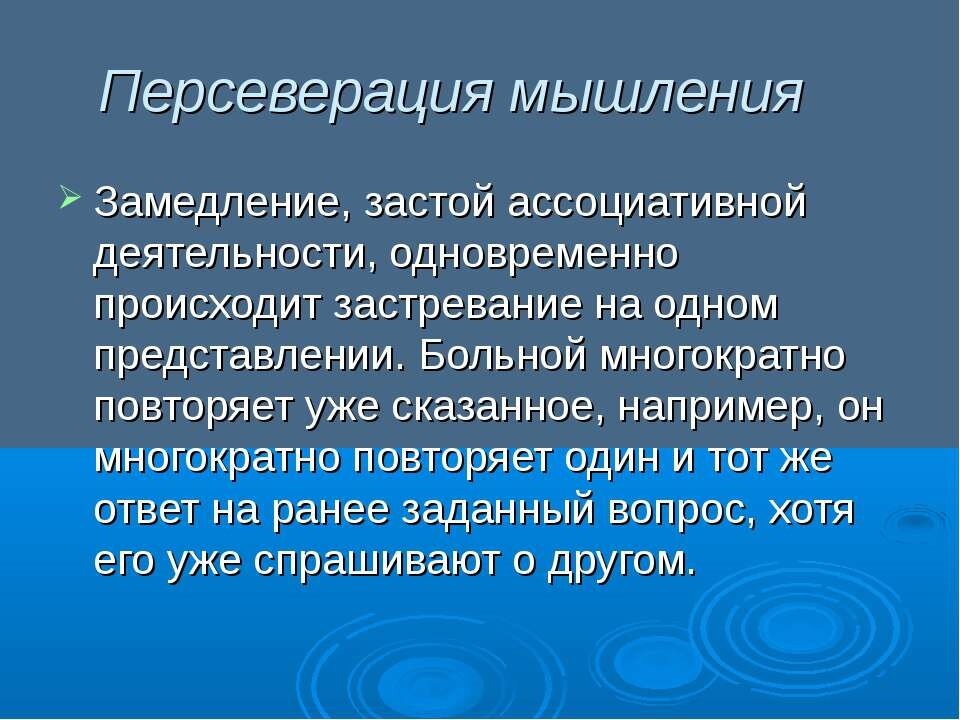 Персеверация мышления

Замедление, застой ассоциативной деятельности, одновременно происходит застревание на одном представлении. Больной многократно повторяет уже сказанное, например, он многократно повторяет один и тот же ответ на ранее заданный вопрос, хотя его уже спрашивают о другом.